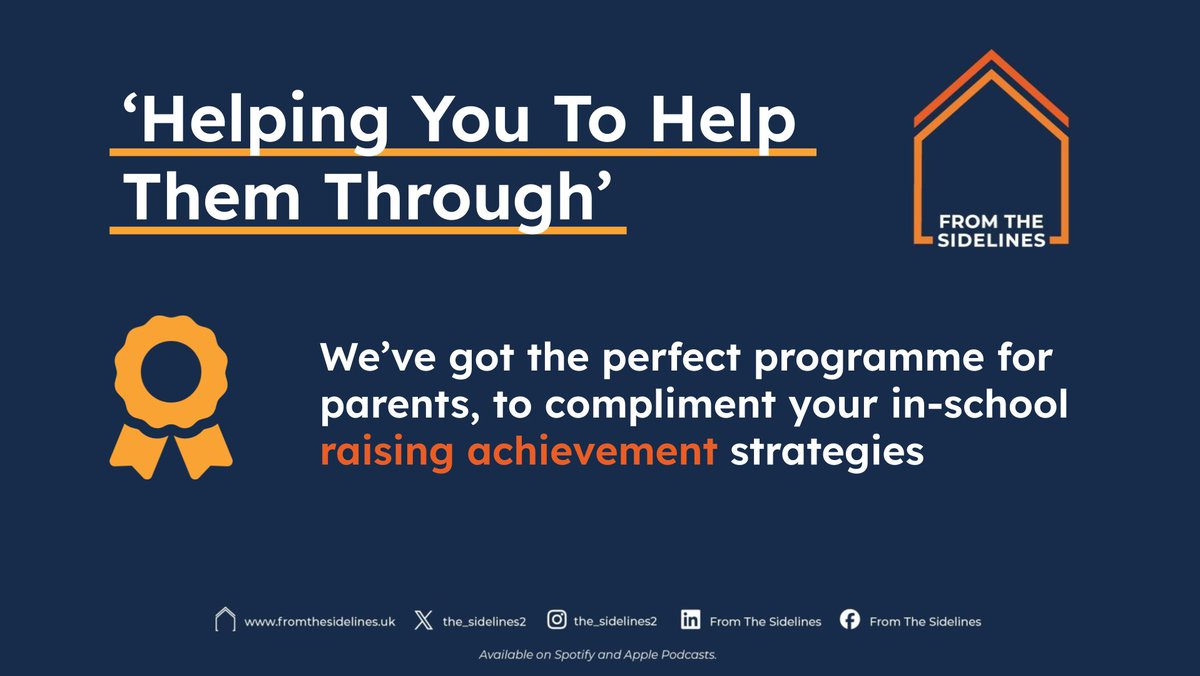 ‘Helping You To Help Them Through’

FROM THE SIDELINES

We’ve got the perfect programme for parents, to compliment your in-school raising achievement strategies

www.fromthesidelines.uk the_sidelines2 the_sidelines2 From The Sidelines From The Sidelines

Available on Spotify and Apple Podcasts.